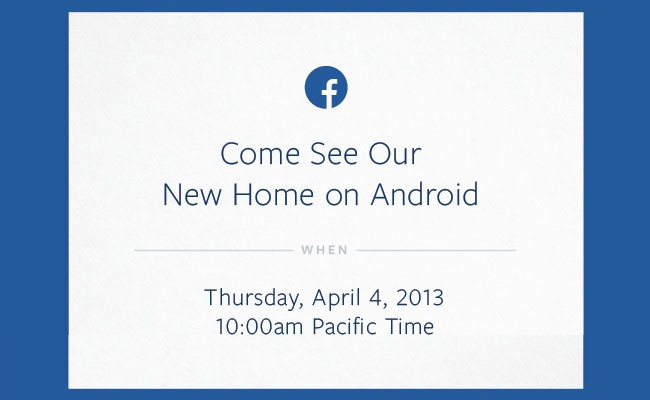 f

Come See Our
New Home on Android

WHEN

Thursday, April 4, 2013
10:00am Pacific Time